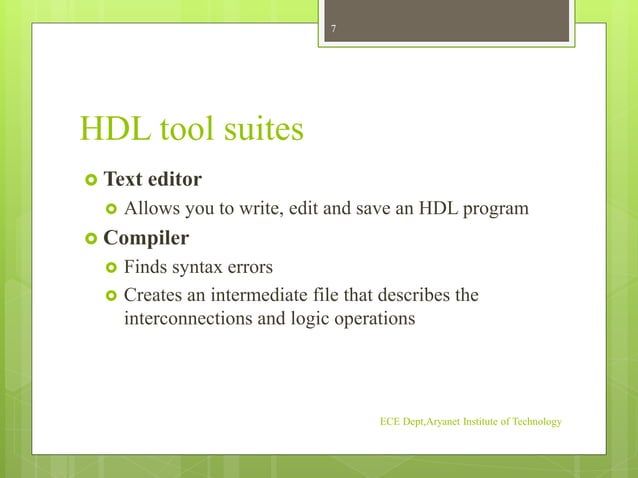 7

HDL tool suites

Text editor

Allows you to write, edit and save an HDL program

Compiler

Finds syntax errors

Creates an intermediate file that describes the interconnections and logic operations

ECE Dept,Aryanet Institute of Technology